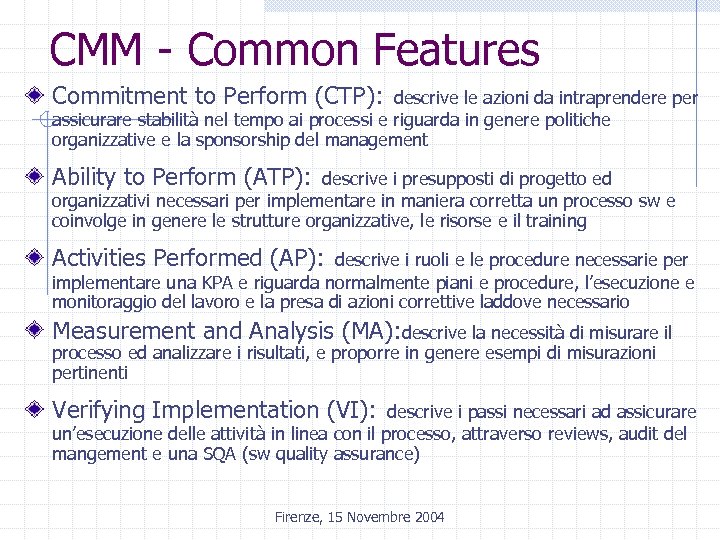 CMM - Common Features

Commitment to Perform (CTP): descrive le azioni da intraprendere per assicurare stabilità nel tempo ai processi e riguarda in genere politiche organizzative e la sponsorship del management

Ability to Perform (ATP): descrive i presupposti di progetto ed organizzativi necessari per implementare in maniera corretta un processo sw e coinvolge in genere le strutture organizzative, le risorse e il training

Activities Performed (AP): descrive i ruoli e le procedure necessarie per implementare una KPA e riguarda normalmente piani e procedure, l'esecuzione e monitoraggio del lavoro e la presa di azioni correttive laddove necessario

Measurement and Analysis (MA):descrive la necessità di misurare il processo ed analizzare i risultati, e proporre in genere esempi di misurazioni pertinenti

Verifying Implementation (VI): descrive i passi necessari ad assicurare un'esecuzione delle attività in linea con il processo, attraverso reviews, audit del mangement e una SQA (sw quality assurance)

Firenze, 15 Novembre 2004